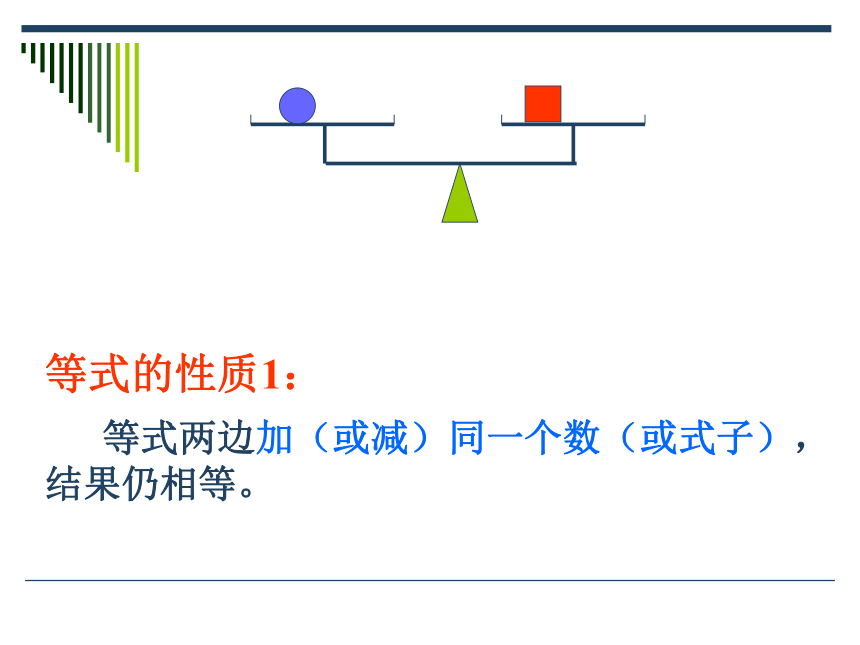 等式的性质1：

等式两边加（或减）同一个数（或式子），结果仍相等。